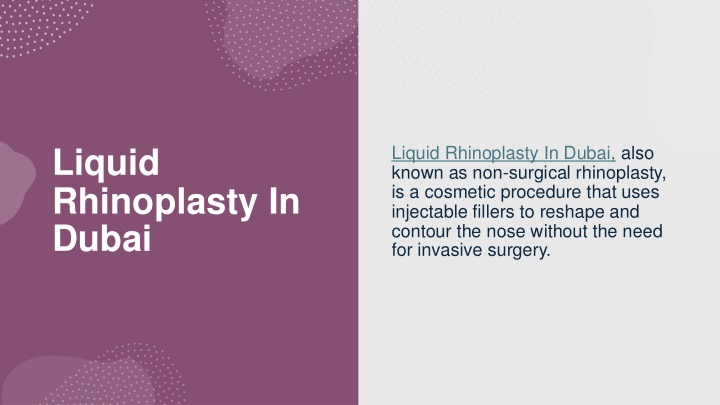 Liquid Rhinoplasty In Dubai

Liquid Rhinoplasty In Dubai, also known as non-surgical rhinoplasty, is a cosmetic procedure that uses injectable fillers to reshape and contour the nose without the need for invasive surgery.